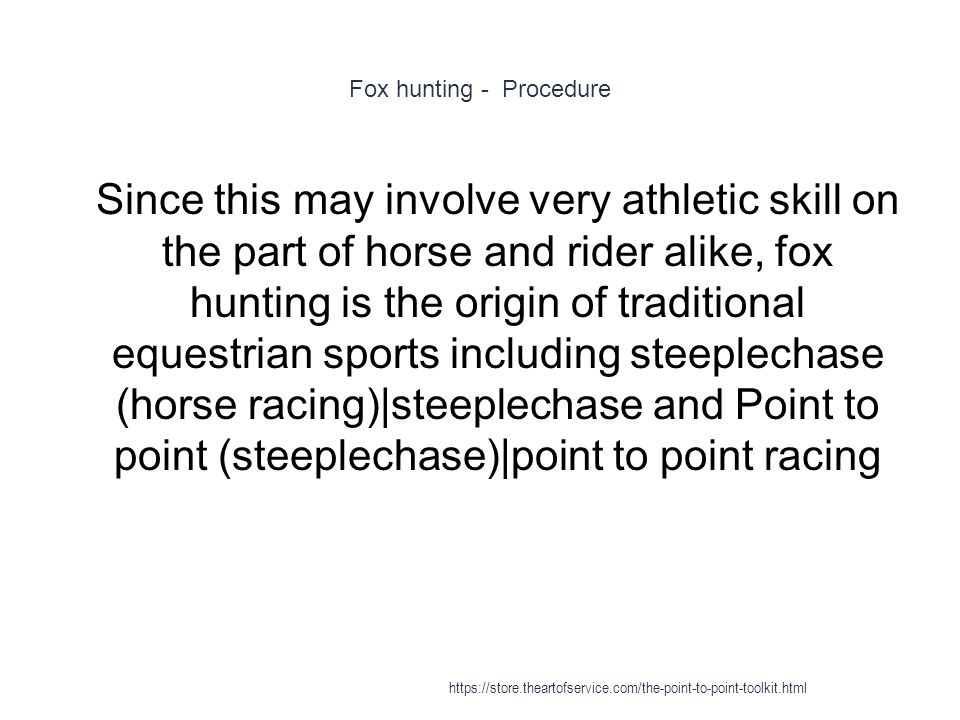 Fox hunting - Procedure

Since this may involve very athletic skill on the part of horse and rider alike, fox hunting is the origin of traditional equestrian sports including steeplechase (horse racing)|steeplechase and Point to point (steeplechase)|point to point racing

https://store.theartofservice.com/the-point-to-point-toolkit.html